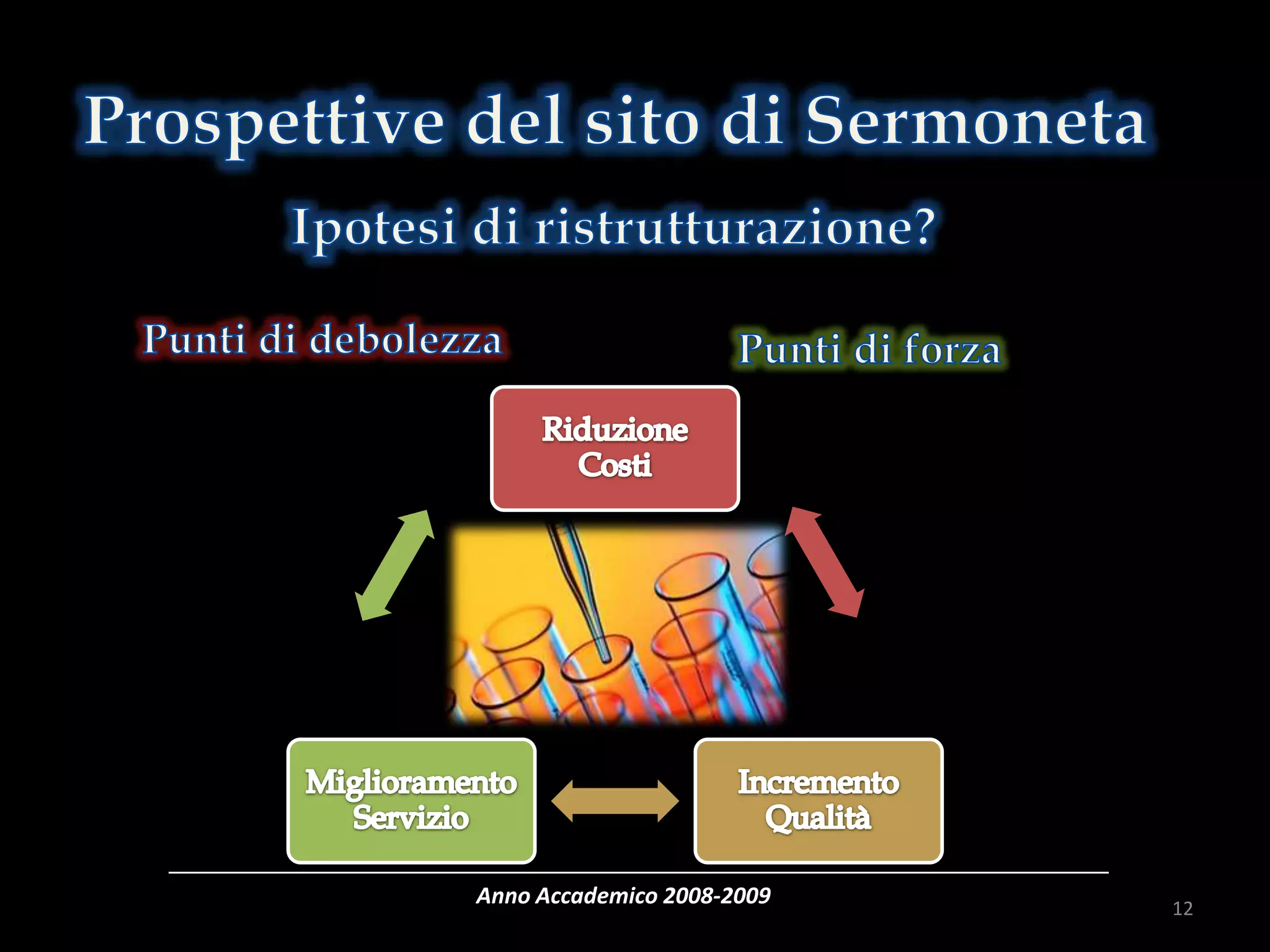 Prospettive del sito di Sermoneta

Ipotesi di ristrutturazione?

Punti di debolezza

Punti di forza

Riduzione Costi

Miglioramento Servizio

Incremento Qualità

Anno Accademico 2008-2009

12